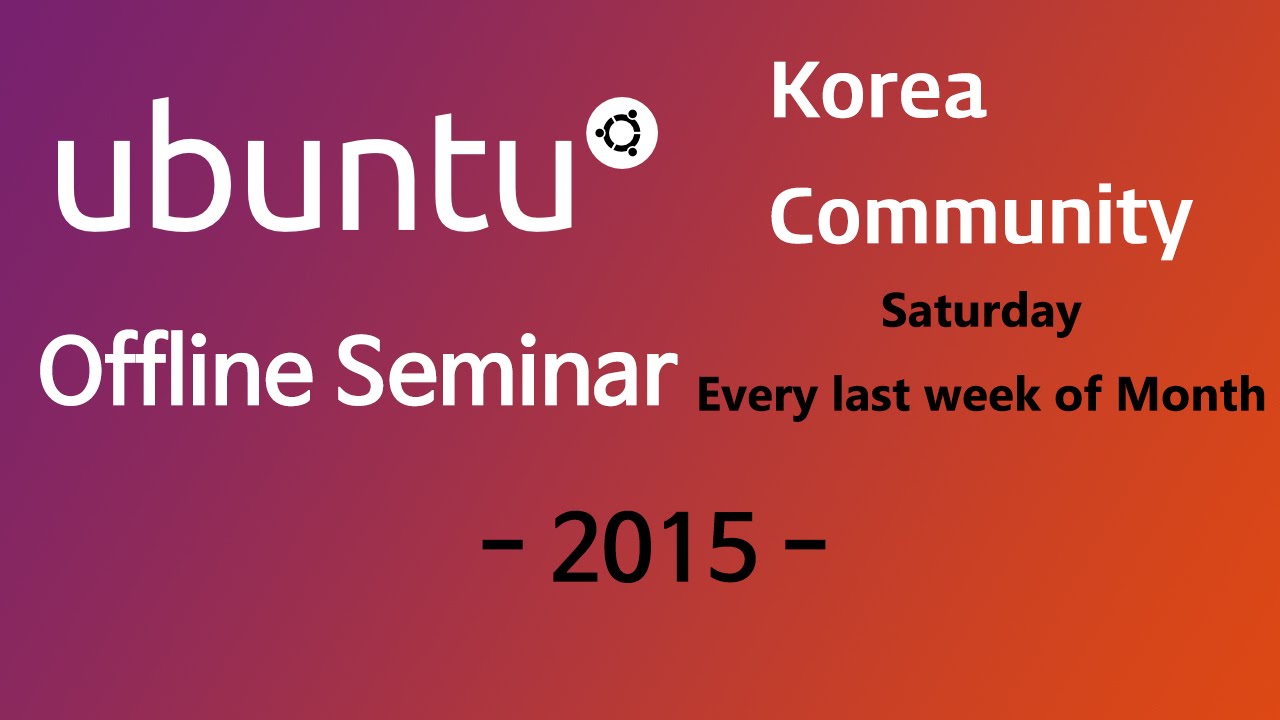 ubuntu

Korea Community

Offline Seminar

Saturday
Every last week of Month

- 2015 -